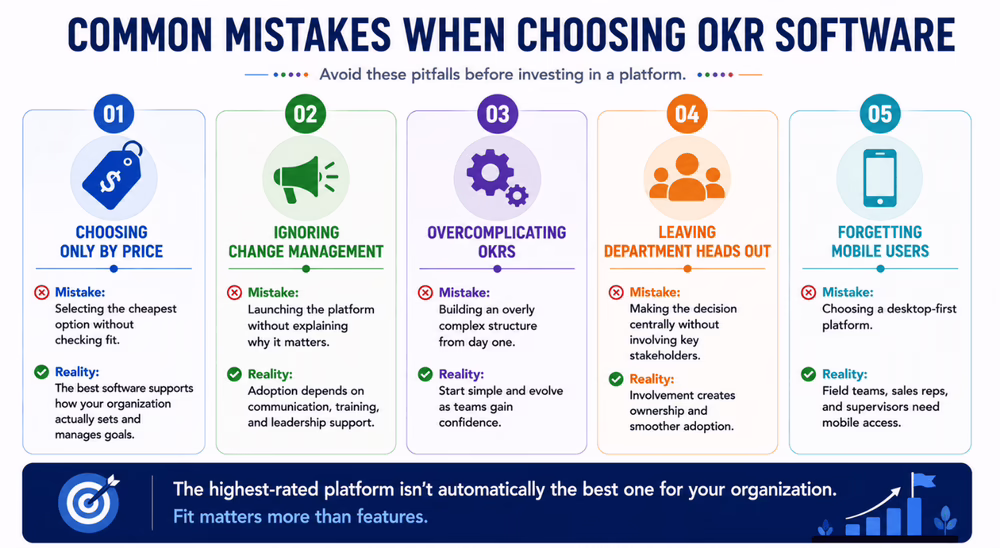 COMMON MISTAKES WHEN CHOOSING OKR SOFTWARE

Avoid these pitfalls before investing in a platform.

01

CHOOSING ONLY BY PRICE

Mistake: Selecting the cheapest option without checking fit.

Reality: The best software supports how your organization actually sets and manages goals.

02

IGNORING CHANGE MANAGEMENT

Mistake: Launching the platform without explaining why it matters.

Reality: Adoption depends on communication, training, and leadership support.

03

OVERCOMPLICATING OKRS

Mistake: Building an overly complex structure from day one.

Reality: Start simple and evolve as teams gain confidence.

04

LEAVING DEPARTMENT HEADS OUT

Mistake: Making the decision centrally without involving key stakeholders.

Reality: Involvement creates ownership and smoother adoption.

05

FORGETTING MOBILE USERS

Mistake: Choosing a desktop-first platform.

Reality: Field teams, sales reps, and supervisors need mobile access.

The highest-rated platform isn't automatically the best one for your organization.
Fit matters more than features.